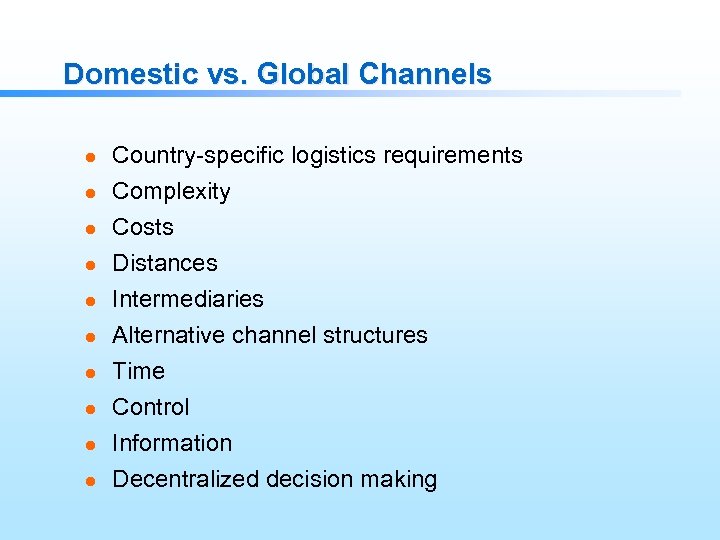 Domestic vs. Global Channels

- Country-specific logistics requirements
- Complexity
- Costs
- Distances
- Intermediaries
- Alternative channel structures
- Time
- Control
- Information
- Decentralized decision making